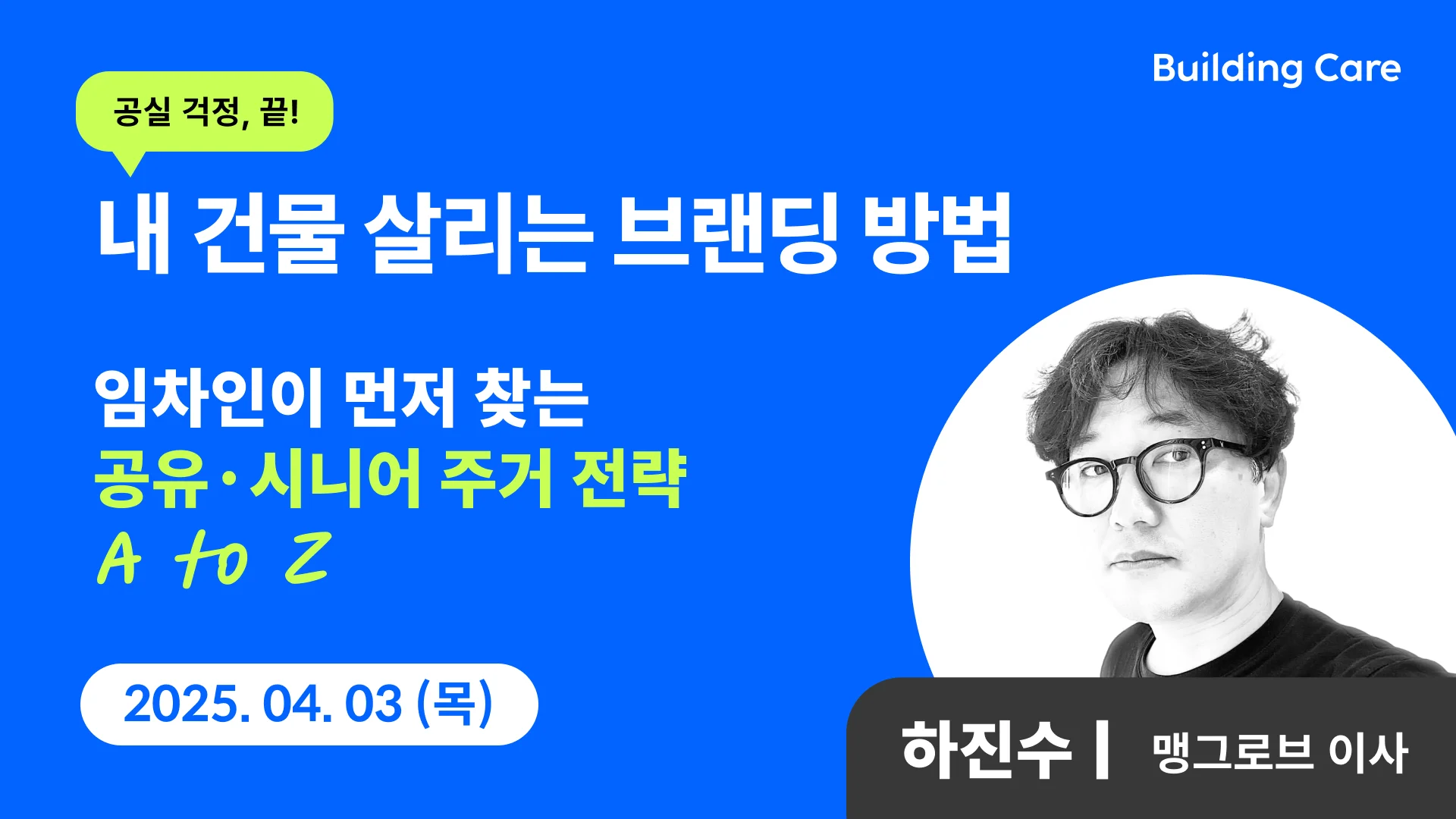 Building Care

공실 걱정, 끝!

내 건물 살리는 브랜딩 방법

임차인이 먼저 찾는
공유·시니어 주거 전략
A to Z

2025. 04. 03 (목)

하진수 | 맹그로브 이사